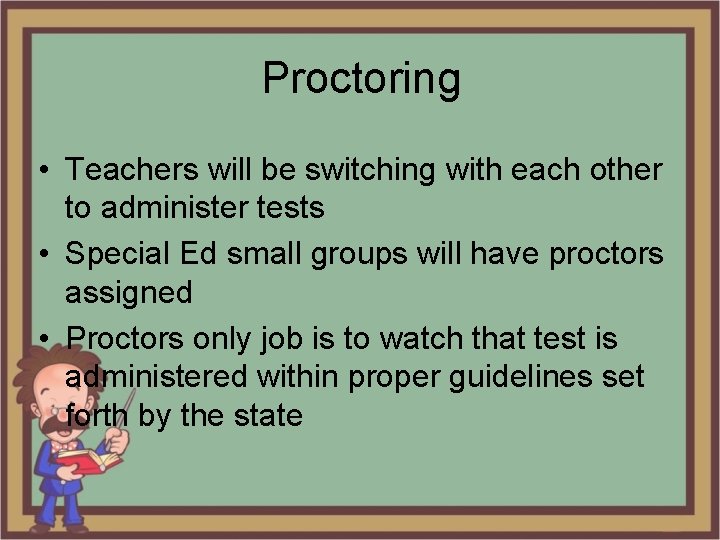 Proctoring

• Teachers will be switching with each other to administer tests
• Special Ed small groups will have proctors assigned
• Proctors only job is to watch that test is administered within proper guidelines set forth by the state